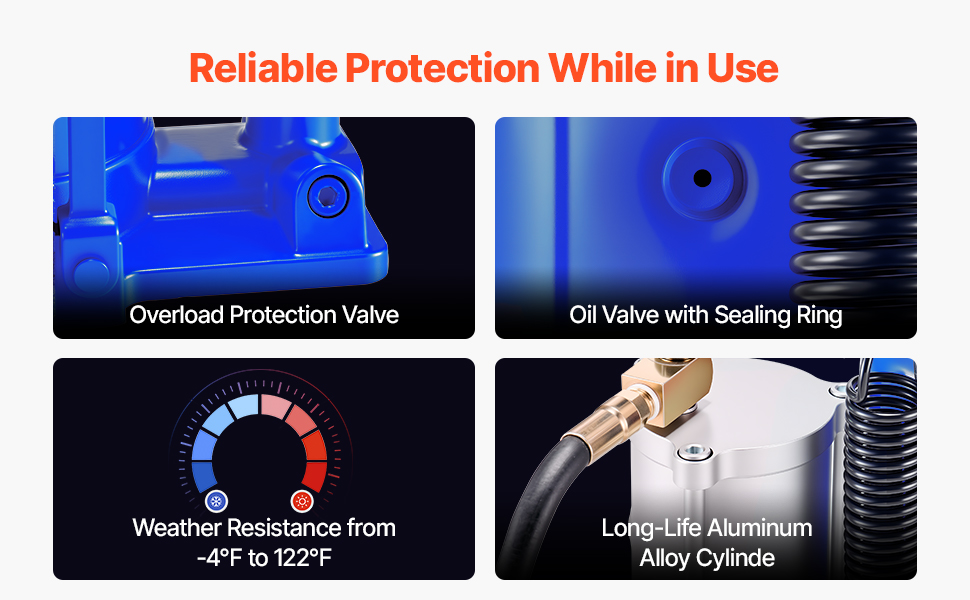 Reliable Protection While in Use

Overload Protection Valve

Oil Valve with Sealing Ring

Weather Resistance from -4°F to 122°F

Long-Life Aluminum Alloy Cylinde